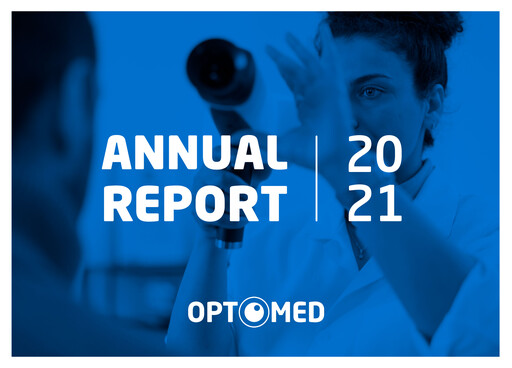 ANNUAL REPORT

20
21

OPTOMED